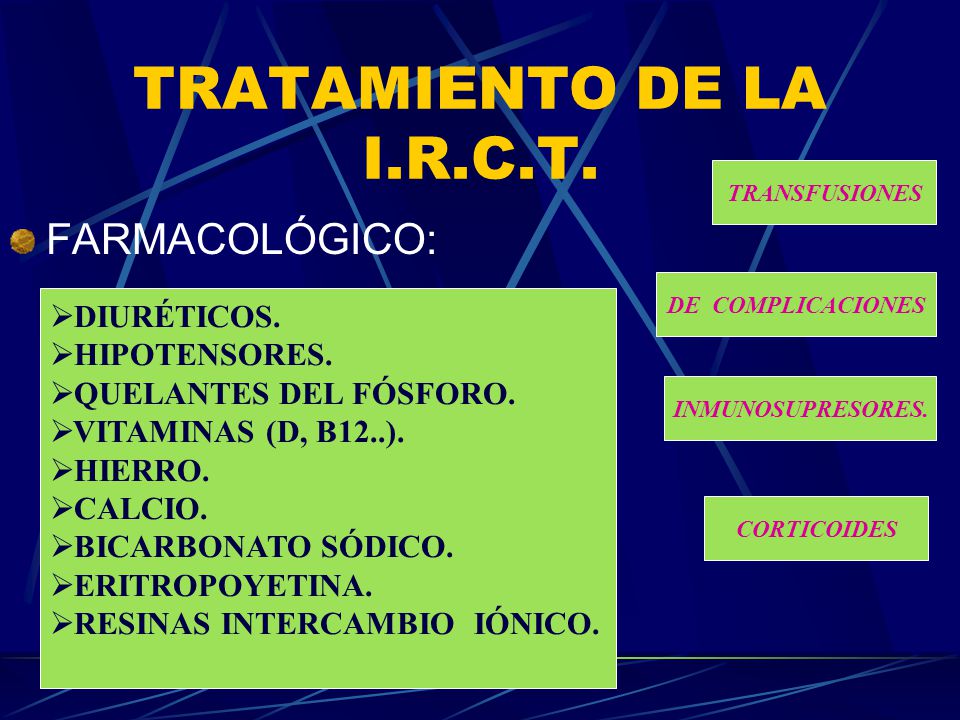 TRATAMIENTO DE LA I.R.C.T.

FARMACOLÓGICO:

➢DIURÉTICOS.
➢HIPOTENSORES.
➢QUELANTES DEL FÓSFORO.
➢VITAMINAS (D, B12..).
➢HIERRO.
➢CALCIO.
➢BICARBONATO SÓDICO.
➢ERITROPOYETINA.
➢RESINAS INTERCAMBIO IÓNICO.

TRANSFUSIONES

DE COMPLICACIONES

INMUNOSUPRESORES.

CORTICOIDES